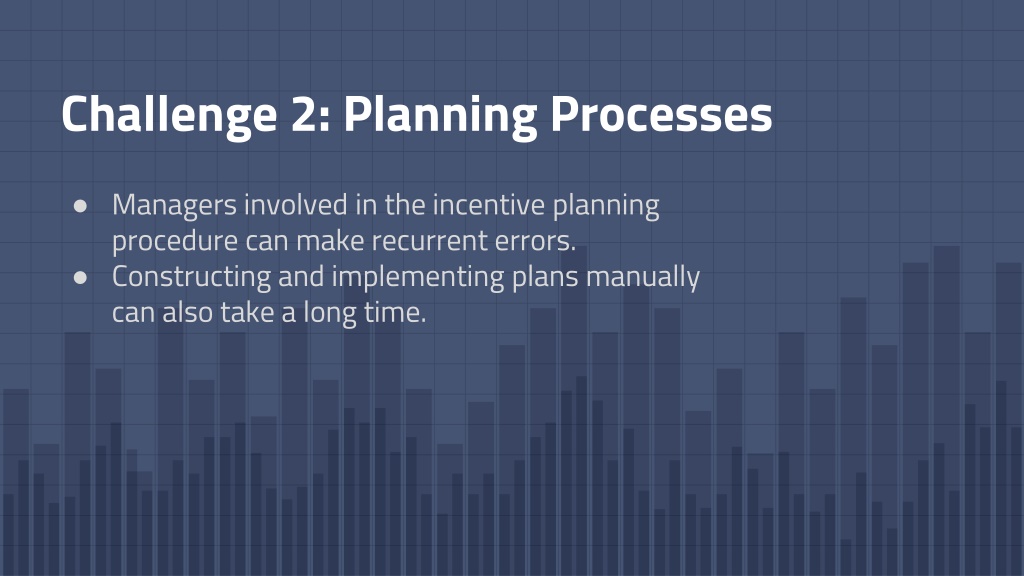 Challenge 2: Planning Processes

● Managers involved in the incentive planning procedure can make recurrent errors.
● Constructing and implementing plans manually can also take a long time.